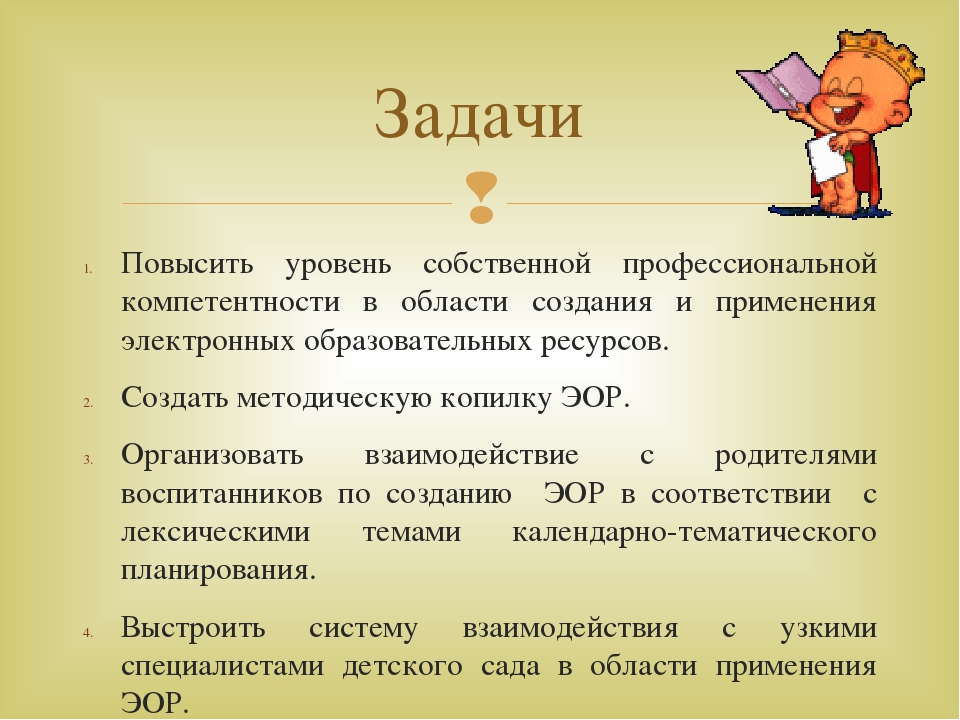 Задачи

1. Повысить уровень собственной профессиональной компетентности в области создания и применения электронных образовательных ресурсов.

2. Создать методическую копилку ЭОР.

3. Организовать взаимодействие с родителями воспитанников по созданию ЭОР в соответствии с лексическими темами календарно-тематического планирования.

4. Выстроить систему взаимодействия с узкими специалистами детского сада в области применения ЭОР.